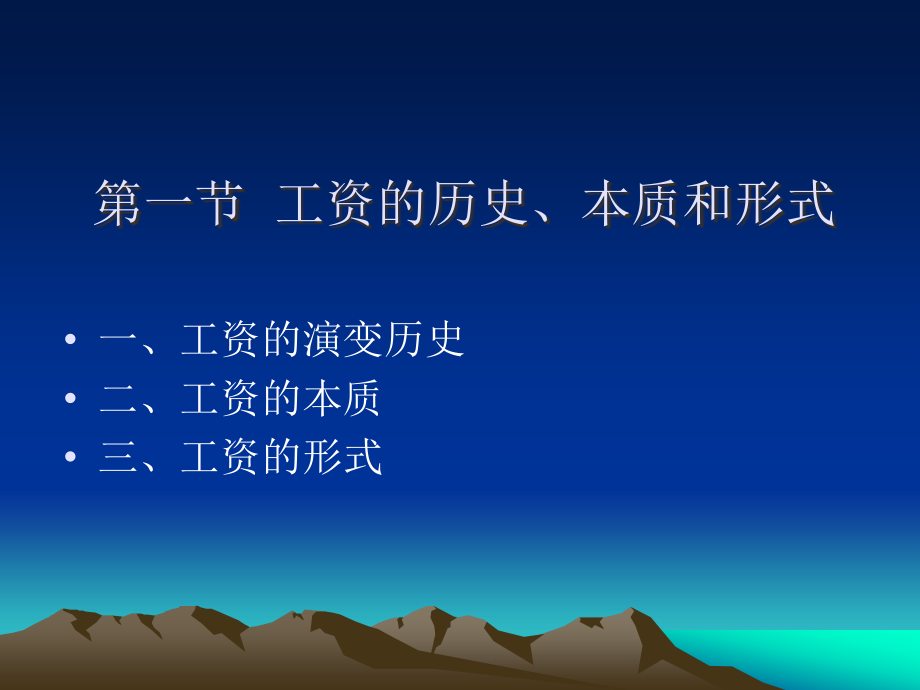 第一节 工资的历史、本质和形式

• 一、工资的演变历史
• 二、工资的本质
• 三、工资的形式